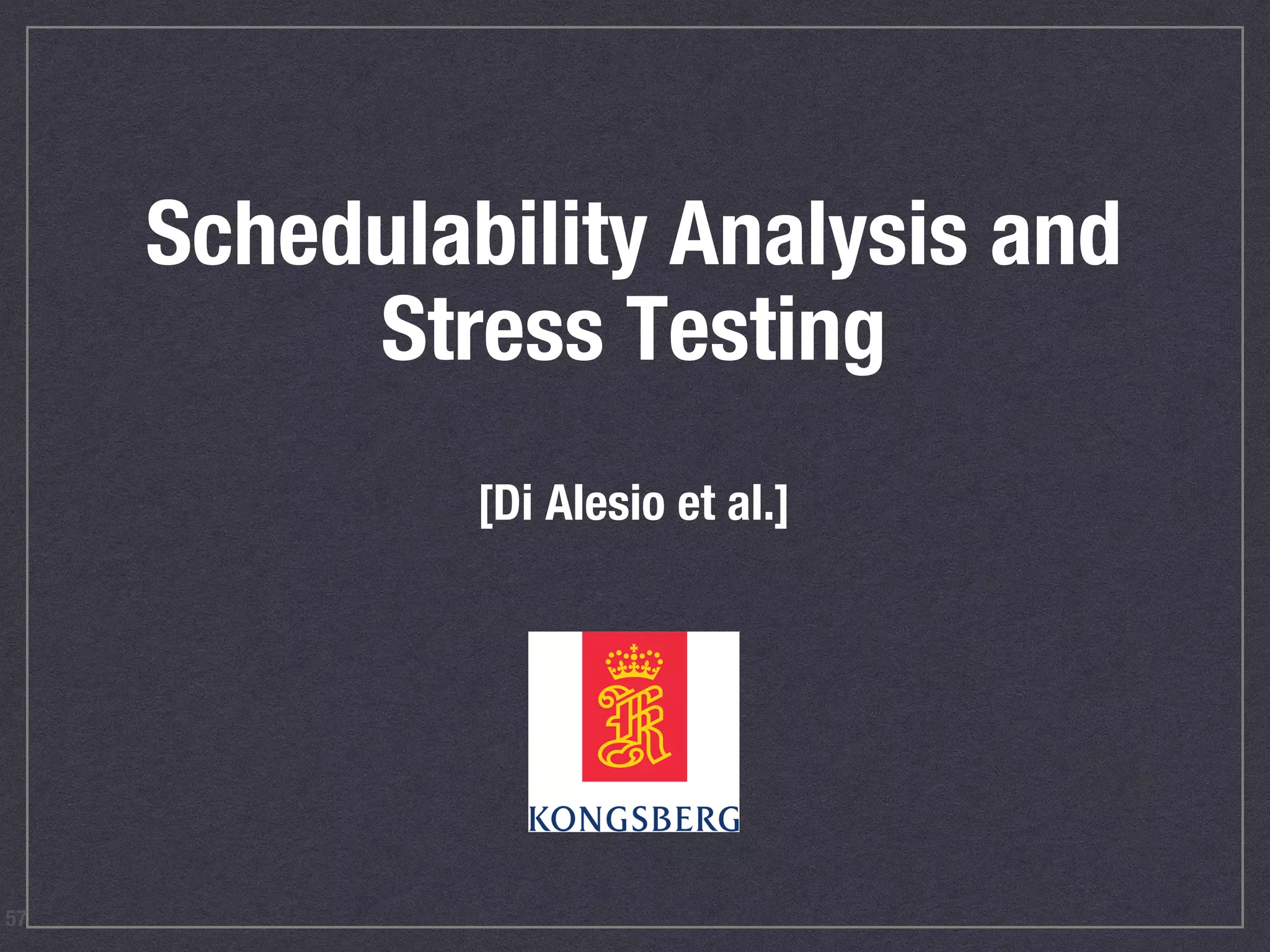 Schedulability Analysis and Stress Testing

[Di Alesio et al.]

KONGSBERG

57